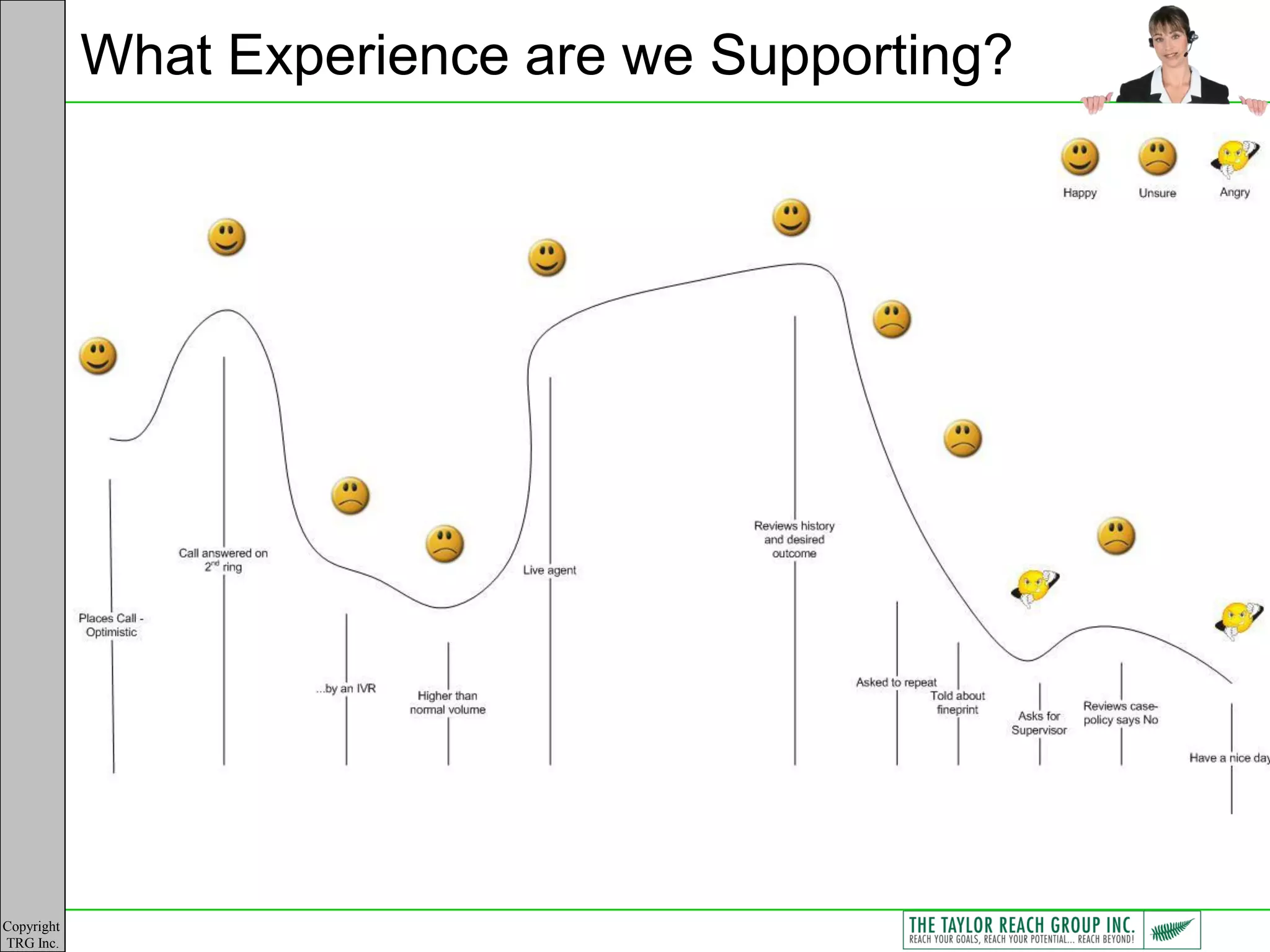 What Experience are we Supporting?

Happy Unsure Angry

Places Call - Optimistic

Call answered on 2$^{nd}$ ring

...by an IVR

Higher than normal volume

Live agent

Reviews history and desired outcome

Asked to repeat

Told about fineprint

Asks for Supervisor

Reviews case- policy says No

Have a nice day

Copyright TRG Inc.

THE TAYLOR REACH GROUP INC.
REACH YOUR GOALS, REACH YOUR POTENTIAL... REACH BEYOND!